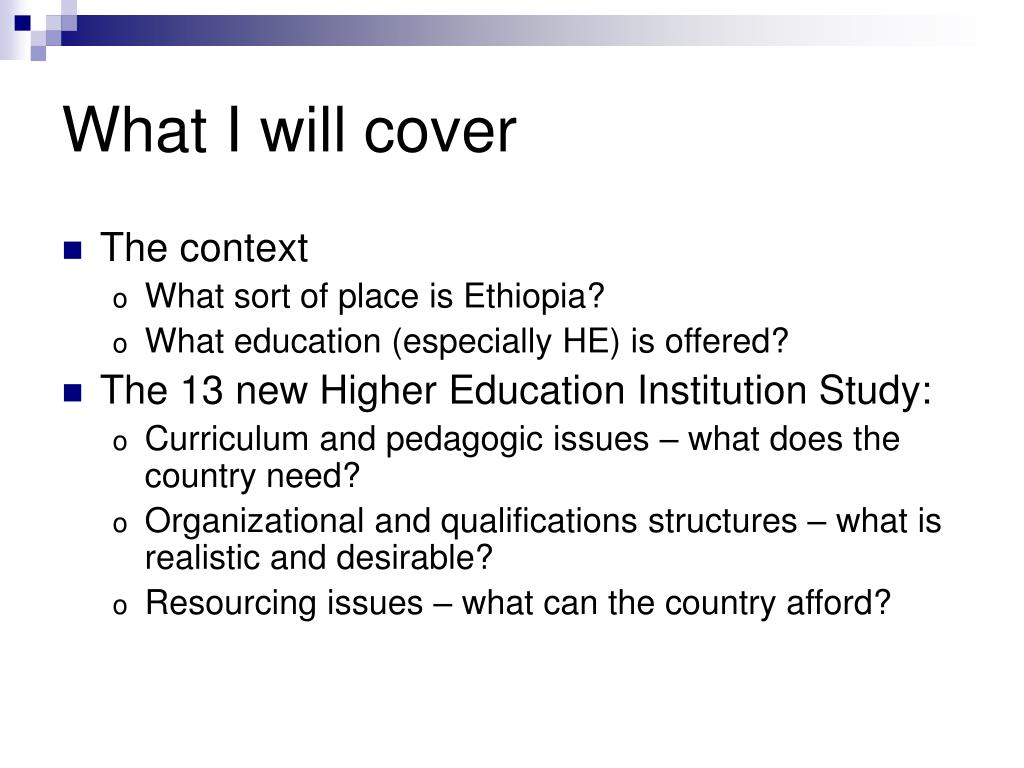 What I will cover

- The context
  - What sort of place is Ethiopia?
  - What education (especially HE) is offered?
- The 13 new Higher Education Institution Study:
  - Curriculum and pedagogic issues – what does the country need?
  - Organizational and qualifications structures – what is realistic and desirable?
  - Resourcing issues – what can the country afford?